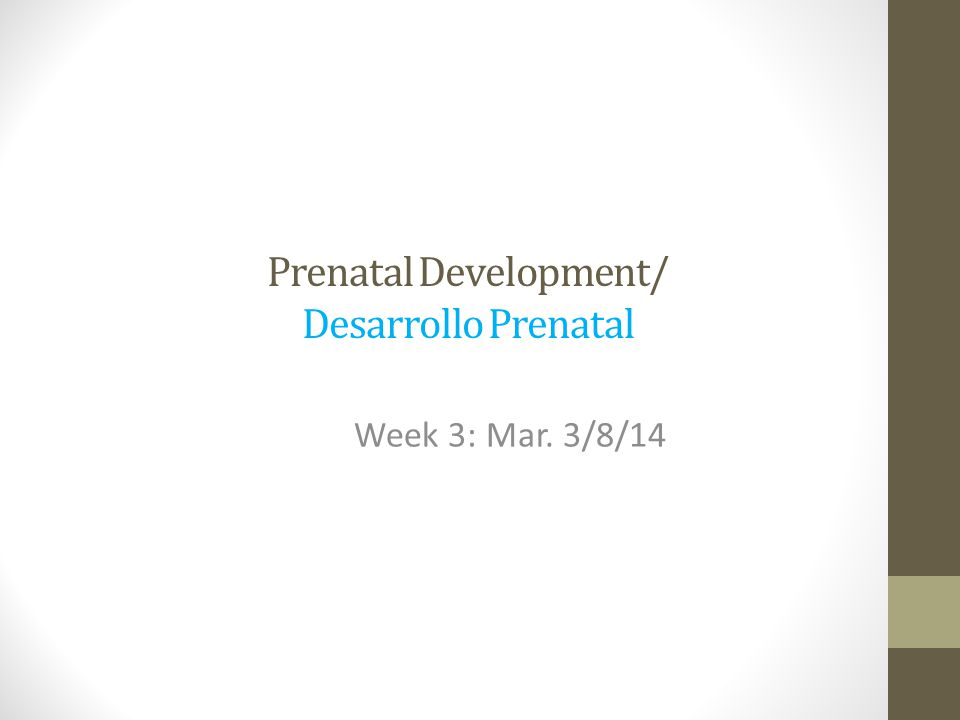 Prenatal Development/
Desarrollo Prenatal

Week 3: Mar. 3/8/14